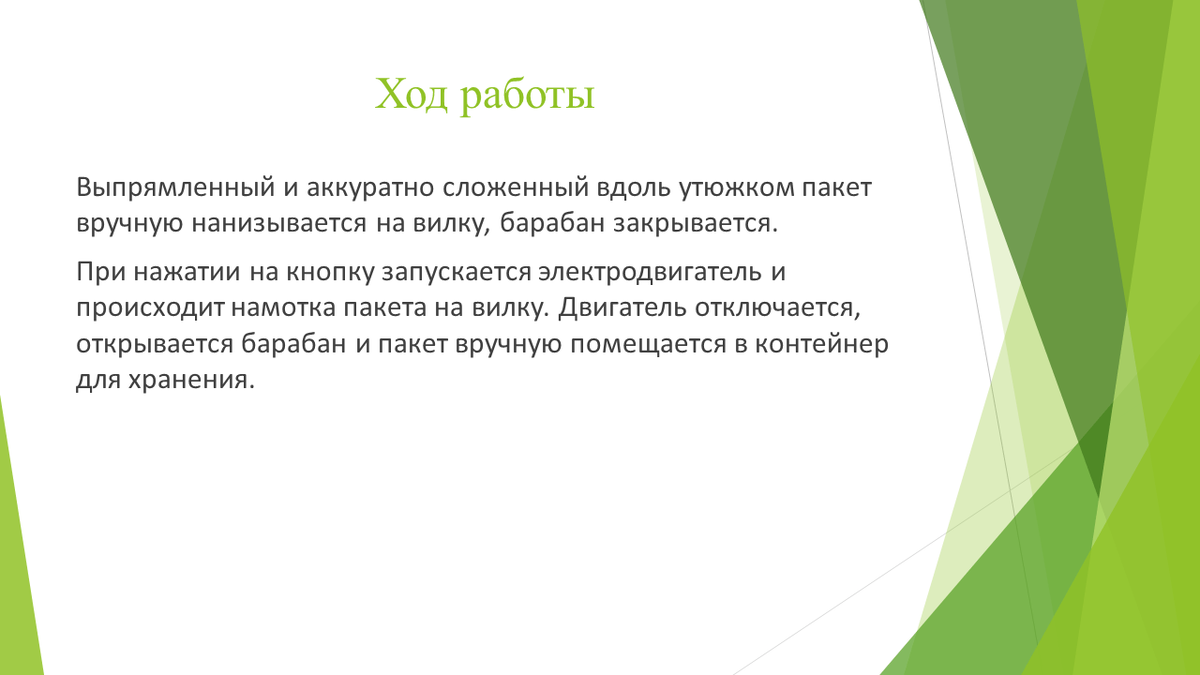 Ход работы

Выпрямленный и аккуратно сложенный вдоль утюжком пакет вручную нанизывается на вилку, барабан закрывается.

При нажатии на кнопку запускается электродвигатель и происходит намотка пакета на вилку. Двигатель отключается, открывается барабан и пакет вручную помещается в контейнер для хранения.